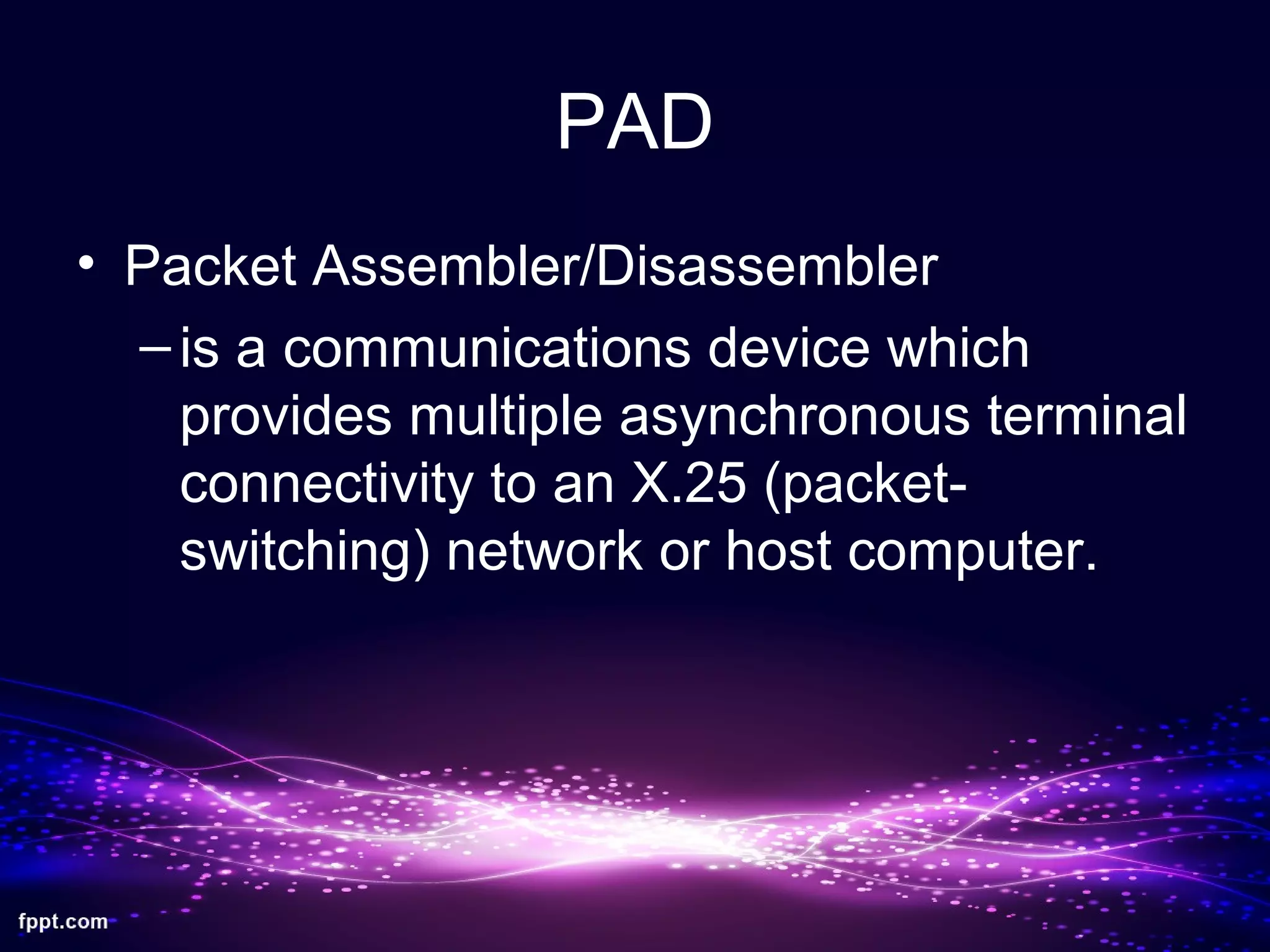 PAD

• Packet Assembler/Disassembler

– is a communications device which provides multiple asynchronous terminal connectivity to an X.25 (packet-switching) network or host computer.

fppt.com